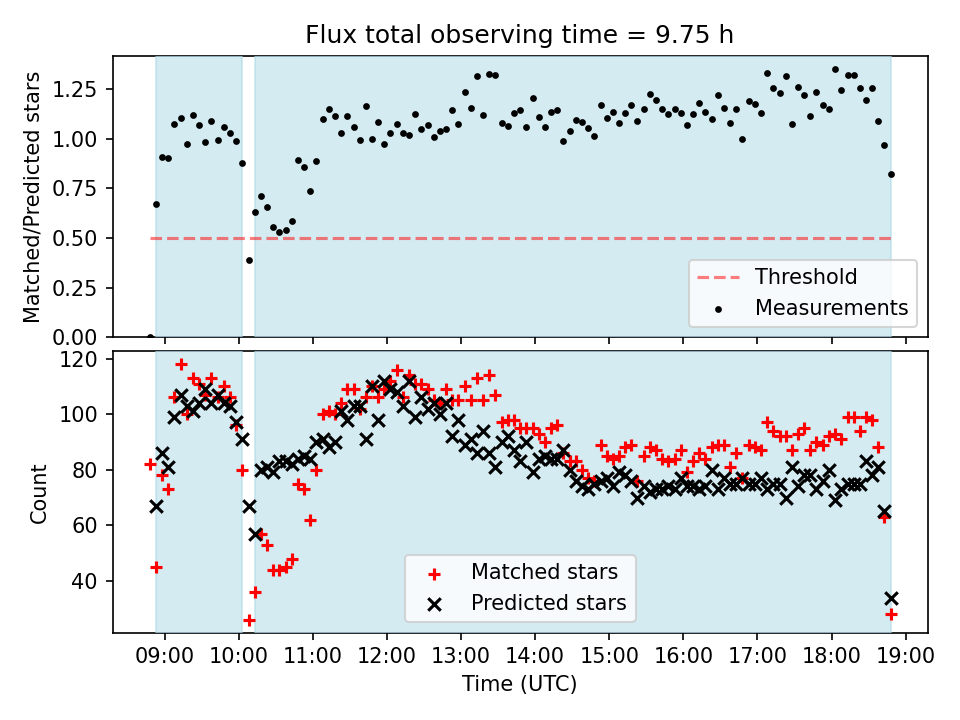 Flux total observing time = 9.75 h

Matched/Predicted stars

1.25
1.00
0.75
0.50
0.25
0.00

Threshold
Measurements

Count

120
100
80
60
40

Matched stars
Predicted stars

09:00 10:00 11:00 12:00 13:00 14:00 15:00 16:00 17:00 18:00 19:00
Time (UTC)